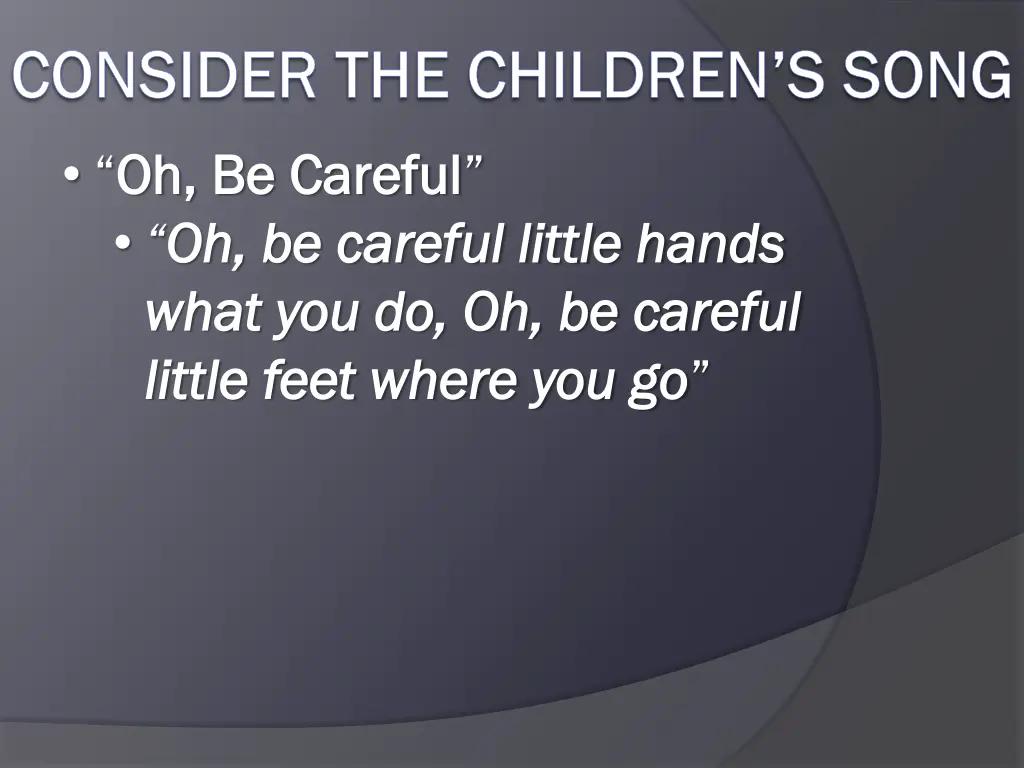 CONSIDER THE CHILDREN’S SONG

• “Oh, Be Careful”

• “Oh, be careful little hands what you do, Oh, be careful little feet where you go”